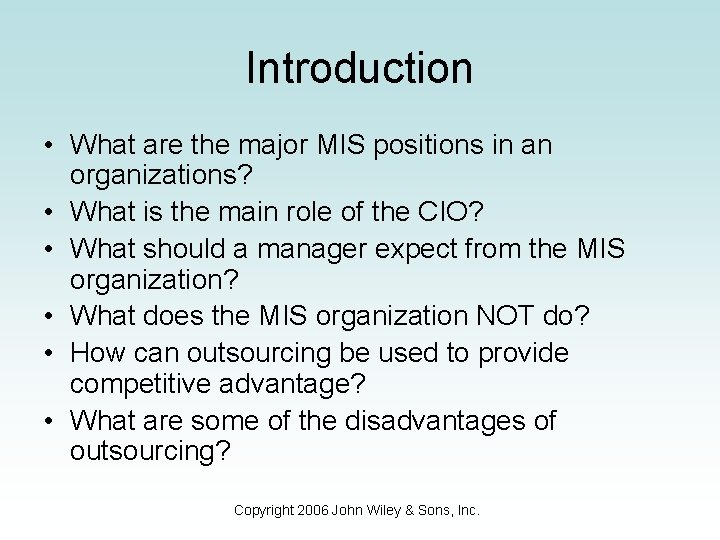 Introduction

• What are the major MIS positions in an organizations?
• What is the main role of the CIO?
• What should a manager expect from the MIS organization?
• What does the MIS organization NOT do?
• How can outsourcing be used to provide competitive advantage?
• What are some of the disadvantages of outsourcing?

Copyright 2006 John Wiley & Sons, Inc.